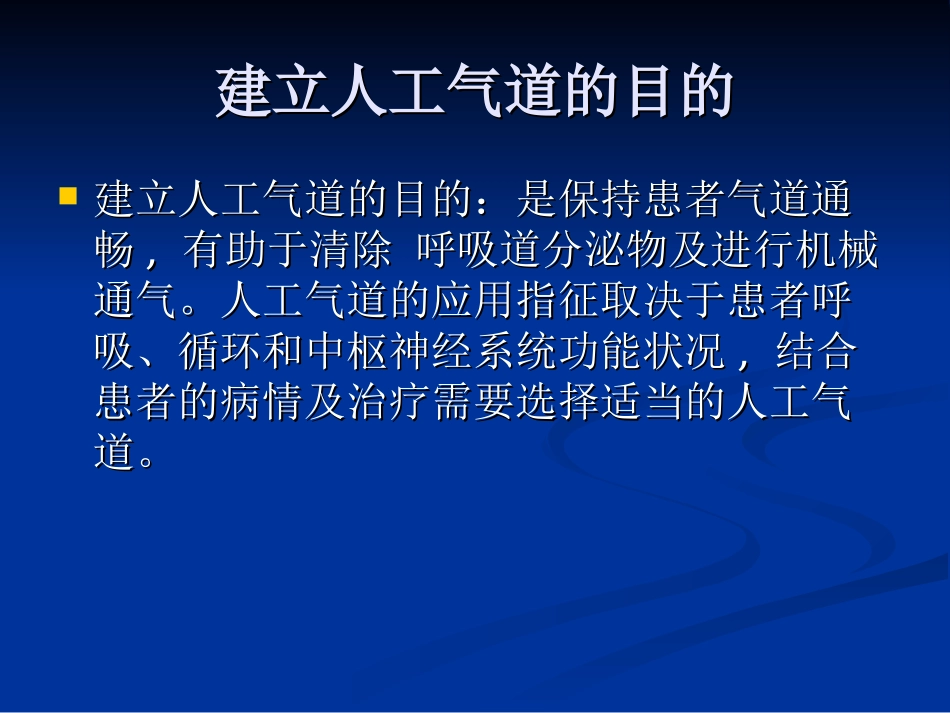 建立人工气道的目的

建立人工气道的目的：是保持患者气道通畅，有助于清除 呼吸道分泌物及进行机械通气。人工气道的应用指征取决于患者呼吸、循环和中枢神经系统功能状况，结合患者的病情及治疗需要选择适当的人工气道。